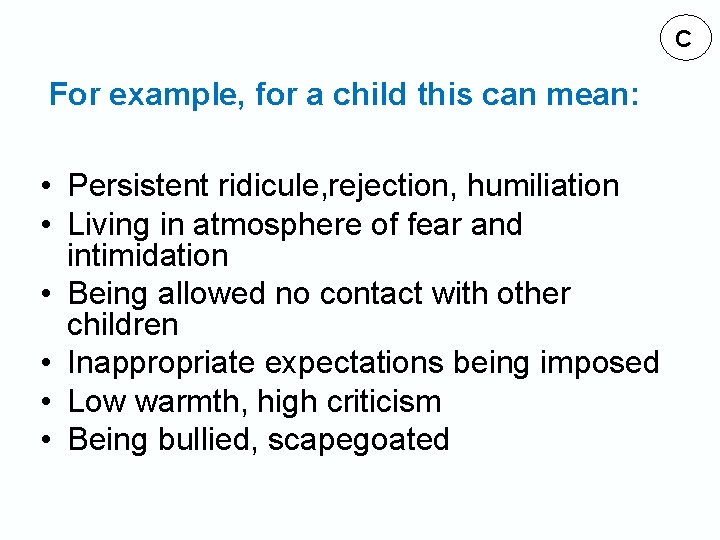 C

For example, for a child this can mean:

• Persistent ridicule,rejection, humiliation
• Living in atmosphere of fear and intimidation
• Being allowed no contact with other children
• Inappropriate expectations being imposed
• Low warmth, high criticism
• Being bullied, scapegoated